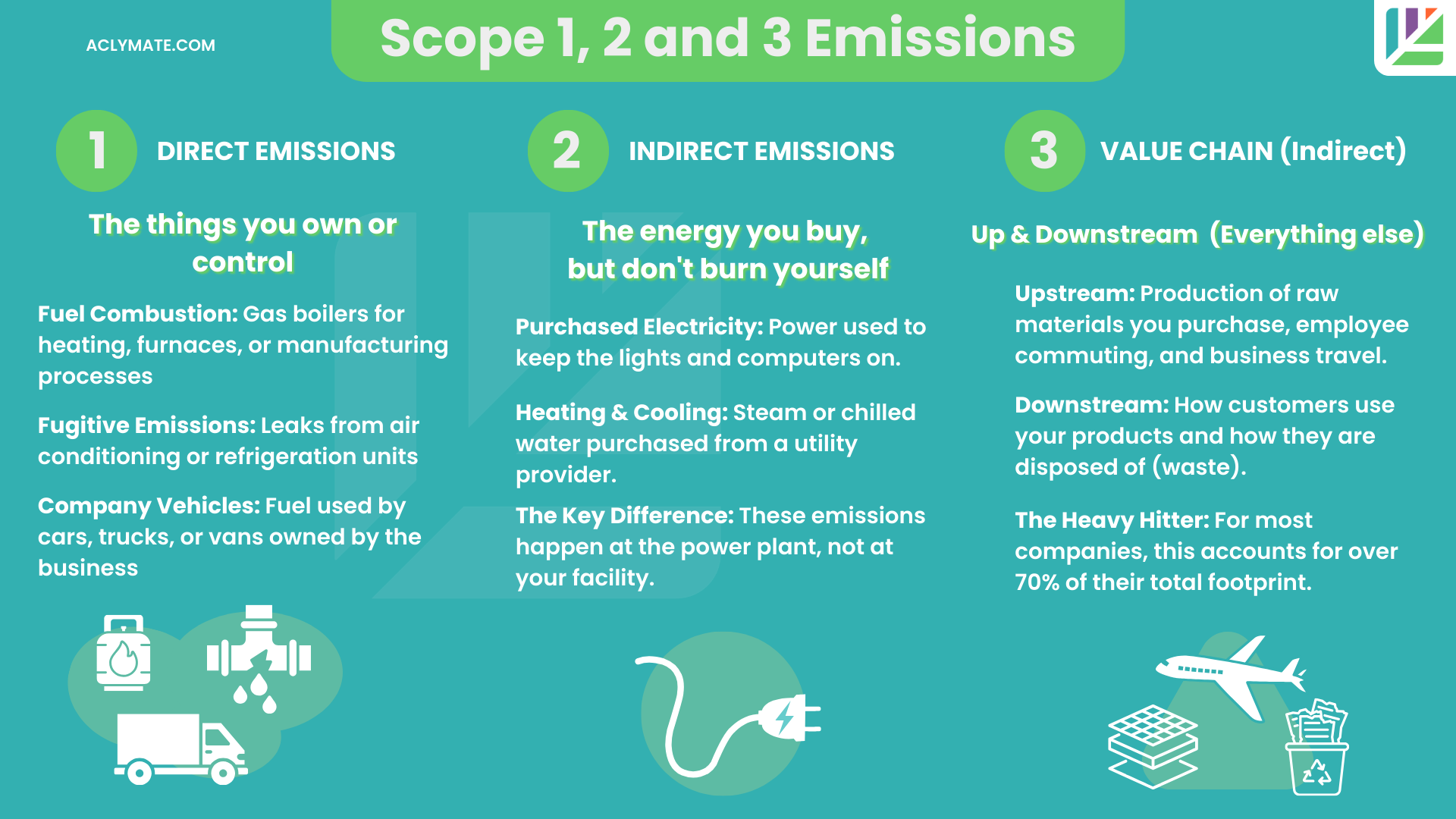 ACLYMATE.COM

Scope 1, 2 and 3 Emissions

1 DIRECT EMISSIONS

The things you own or control

Fuel Combustion: Gas boilers for heating, furnaces, or manufacturing processes

Fugitive Emissions: Leaks from air conditioning or refrigeration units

Company Vehicles: Fuel used by cars, trucks, or vans owned by the business

2 INDIRECT EMISSIONS

The energy you buy, but don't burn yourself

Purchased Electricity: Power used to keep the lights and computers on.

Heating & Cooling: Steam or chilled water purchased from a utility provider.

The Key Difference: These emissions happen at the power plant, not at your facility.

3 VALUE CHAIN (Indirect)

Up & Downstream (Everything else)

Upstream: Production of raw materials you purchase, employee commuting, and business travel.

Downstream: How customers use your products and how they are disposed of (waste).

The Heavy Hitter: For most companies, this accounts for over 70% of their total footprint.